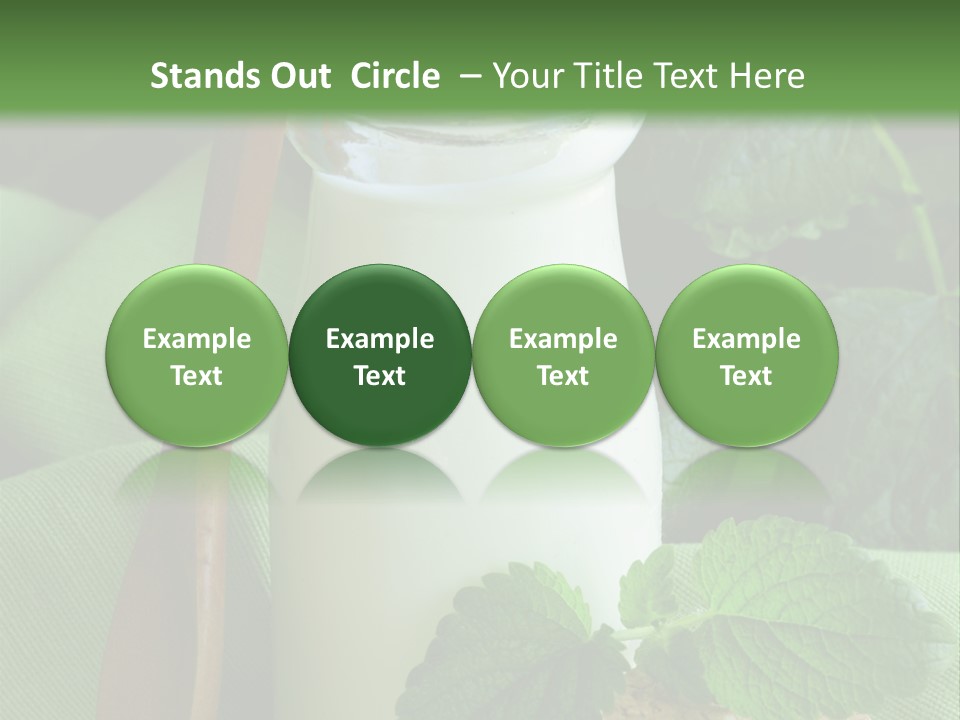 Stands Out Circle – Your Title Text Here

Example Text

Example Text

Example Text

Example Text